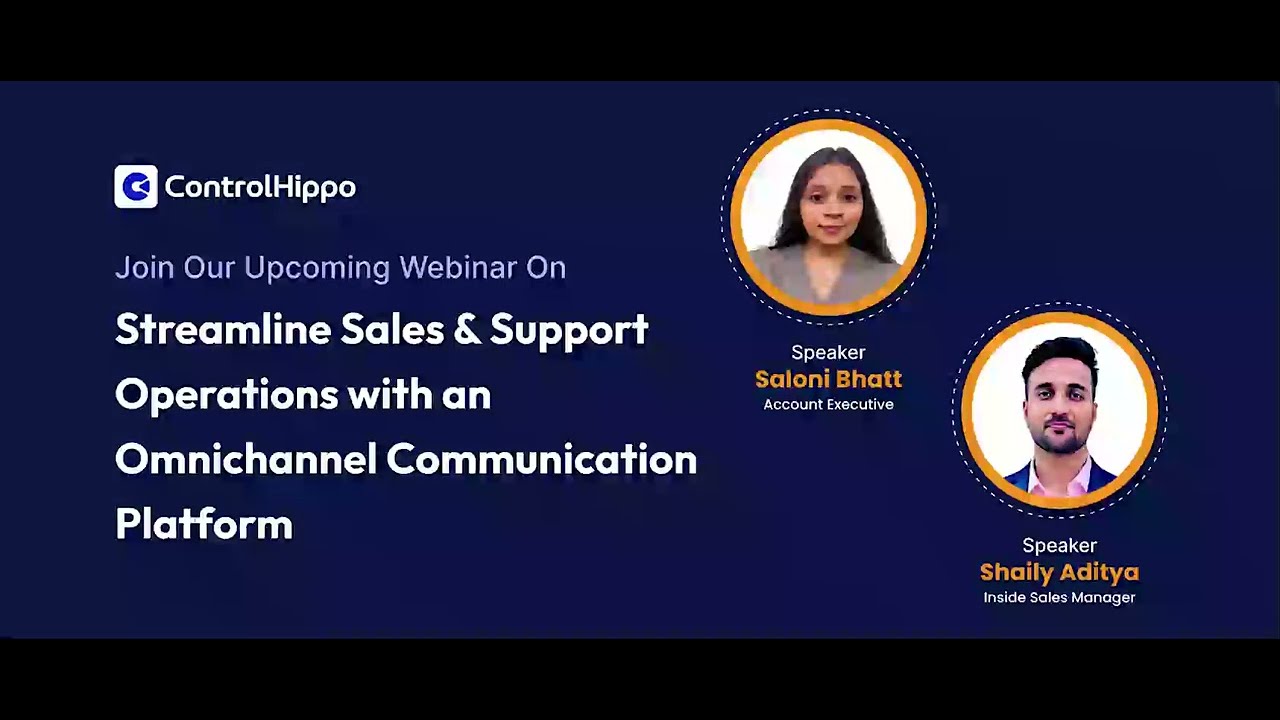 ControlHippo

Join Our Upcoming Webinar On

Streamline Sales & Support Operations with an Omnichannel Communication Platform

Speaker
Saloni Bhatt
Account Executive

Speaker
Shaily Aditya
Inside Sales Manager